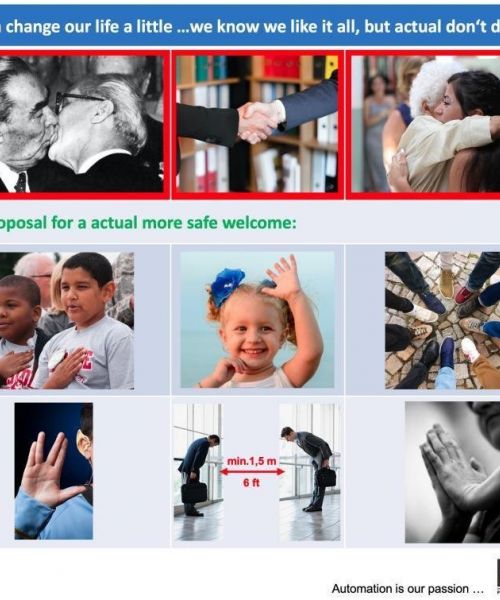 change our life a little ...we know we like it all, but actual don't d

oposal for a actual more safe welcome:

min.1,5 m
6 ft

Automation is our passion ...